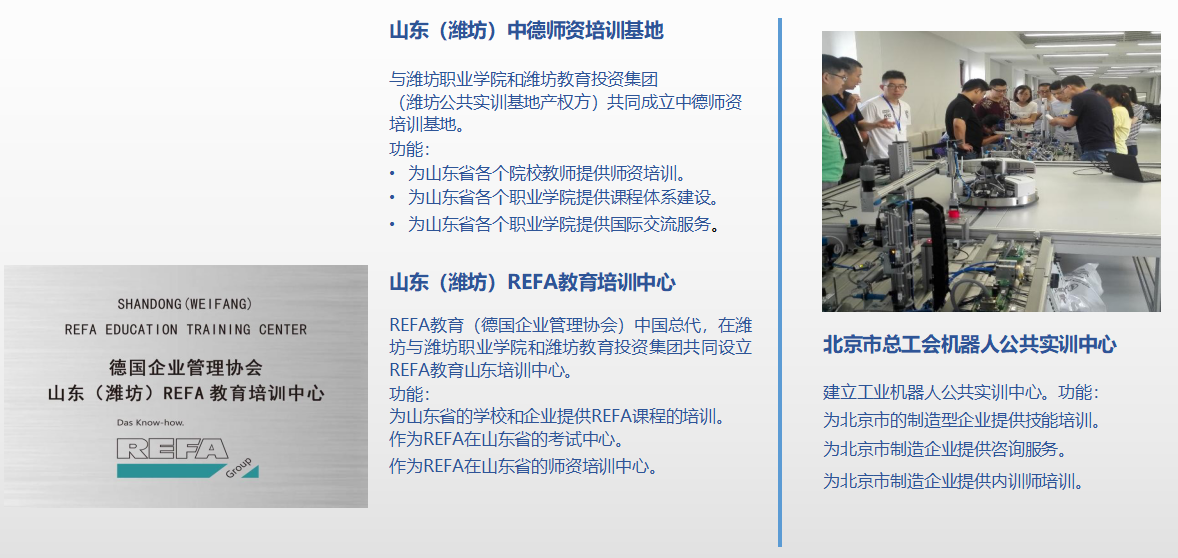 SHANDONG(WEIFANG)
REFA EDUCATION TRAINING CENTER
德国企业管理协会
山东（潍坊）REFA 教育培训中心
Das Know-how.
REFA
Group

山东（潍坊）中德师资培训基地

与潍坊职业学院和潍坊教育投资集团（潍坊公共实训基地产权方）共同成立中德师资培训基地。
功能：
• 为山东省各个院校教师提供师资培训。
• 为山东省各个职业学院提供课程体系建设。
• 为山东省各个职业学院提供国际交流服务。

山东（潍坊）REFA教育培训中心

REFA教育（德国企业管理协会）中国总代，在潍坊与潍坊职业学院和潍坊教育投资集团共同设立REFA教育山东培训中心。
功能：
为山东省的学校和企业提供REFA课程的培训。
作为REFA在山东省的考试中心。
作为REFA在山东省的师资培训中心。

北京市总工会机器人公共实训中心

建立工业机器人公共实训中心。功能：
为北京市的制造型企业提供技能培训。
为北京市制造企业提供咨询服务。
为北京市制造企业提供内训师培训。